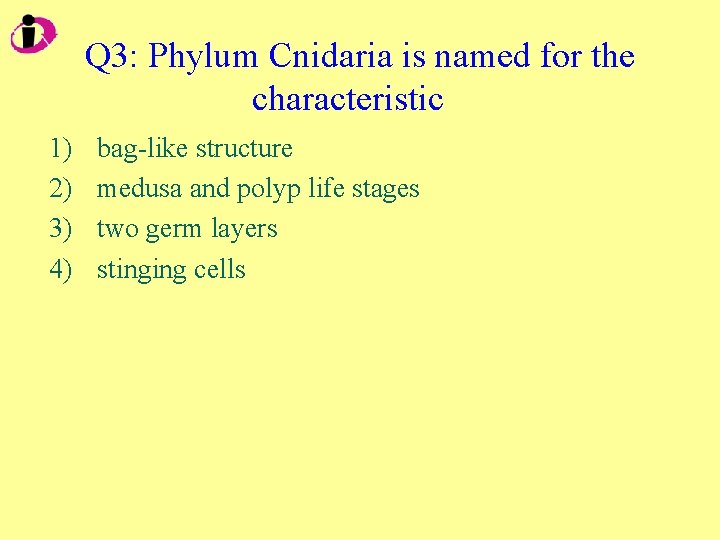 Q3: Phylum Cnidaria is named for the characteristic

1) bag-like structure
2) medusa and polyp life stages
3) two germ layers
4) stinging cells